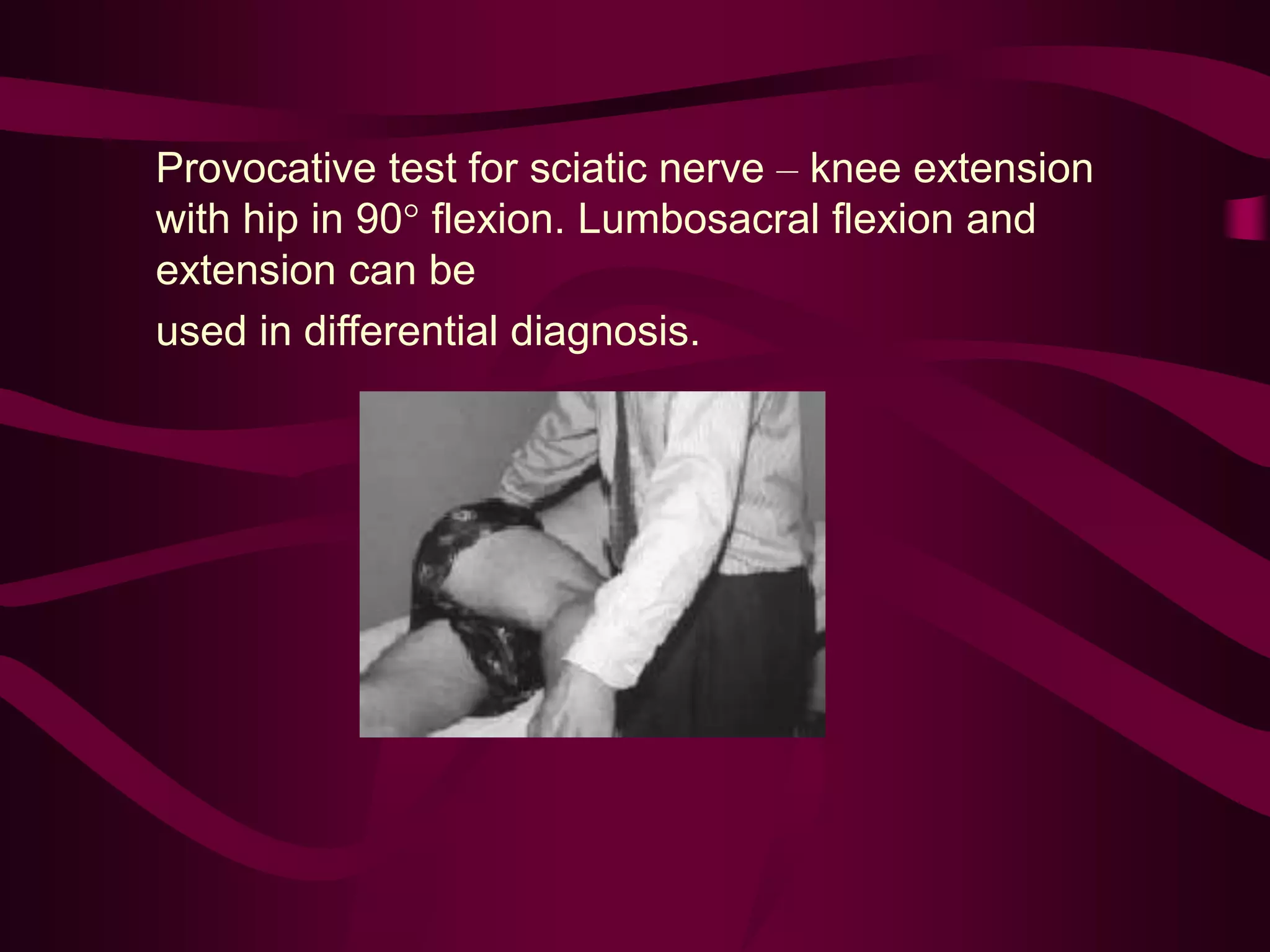 Provocative test for sciatic nerve – knee extension with hip in 90° flexion. Lumbosacral flexion and extension can be

used in differential diagnosis.